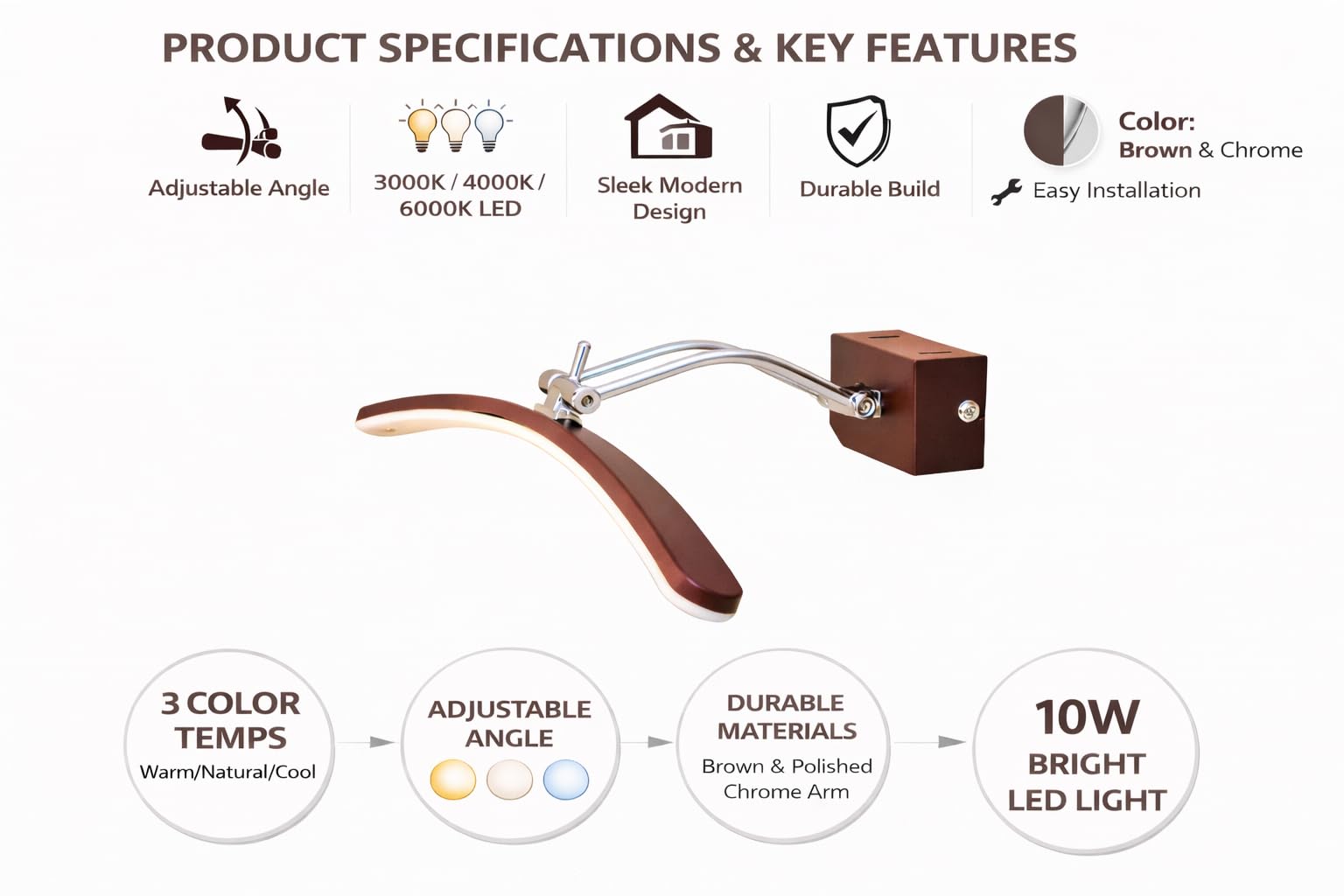 PRODUCT SPECIFICATIONS & KEY FEATURES

Adjustable Angle

3000K / 4000K / 6000K LED

Sleek Modern Design

Durable Build

Color: Brown & Chrome

Easy Installation

3 COLOR TEMPS
Warm/Natural/Cool

ADJUSTABLE ANGLE

DURABLE MATERIALS
Brown & Polished Chrome Arm

10W
BRIGHT LED LIGHT